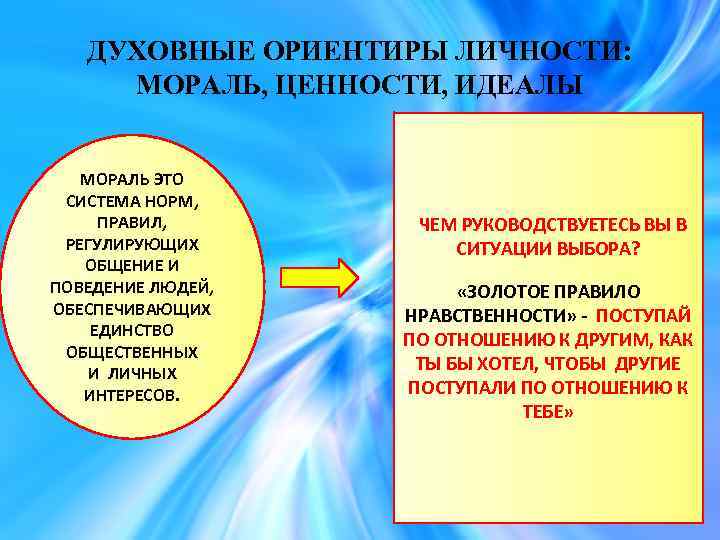 ДУХОВНЫЕ ОРИЕНТИРЫ ЛИЧНОСТИ: МОРАЛЬ, ЦЕННОСТИ, ИДЕАЛЫ

МОРАЛЬ ЭТО СИСТЕМА НОРМ, ПРАВИЛ, РЕГУЛИРУЮЩИХ ОБЩЕНИЕ И ПОВЕДЕНИЕ ЛЮДЕЙ, ОБЕСПЕЧИВАЮЩИХ ЕДИНСТВО ОБЩЕСТВЕННЫХ И ЛИЧНЫХ ИНТЕРЕСОВ.

ЧЕМ РУКОВОДСТВУЕТЕСЬ ВЫ В СИТУАЦИИ ВЫБОРА?

«ЗОЛОТОЕ ПРАВИЛО НРАВСТВЕННОСТИ» - ПОСТУПАЙ ПО ОТНОШЕНИЮ К ДРУГИМ, КАК ТЫ БЫ ХОТЕЛ, ЧТОБЫ ДРУГИЕ ПОСТУПАЛИ ПО ОТНОШЕНИЮ К ТЕБЕ»